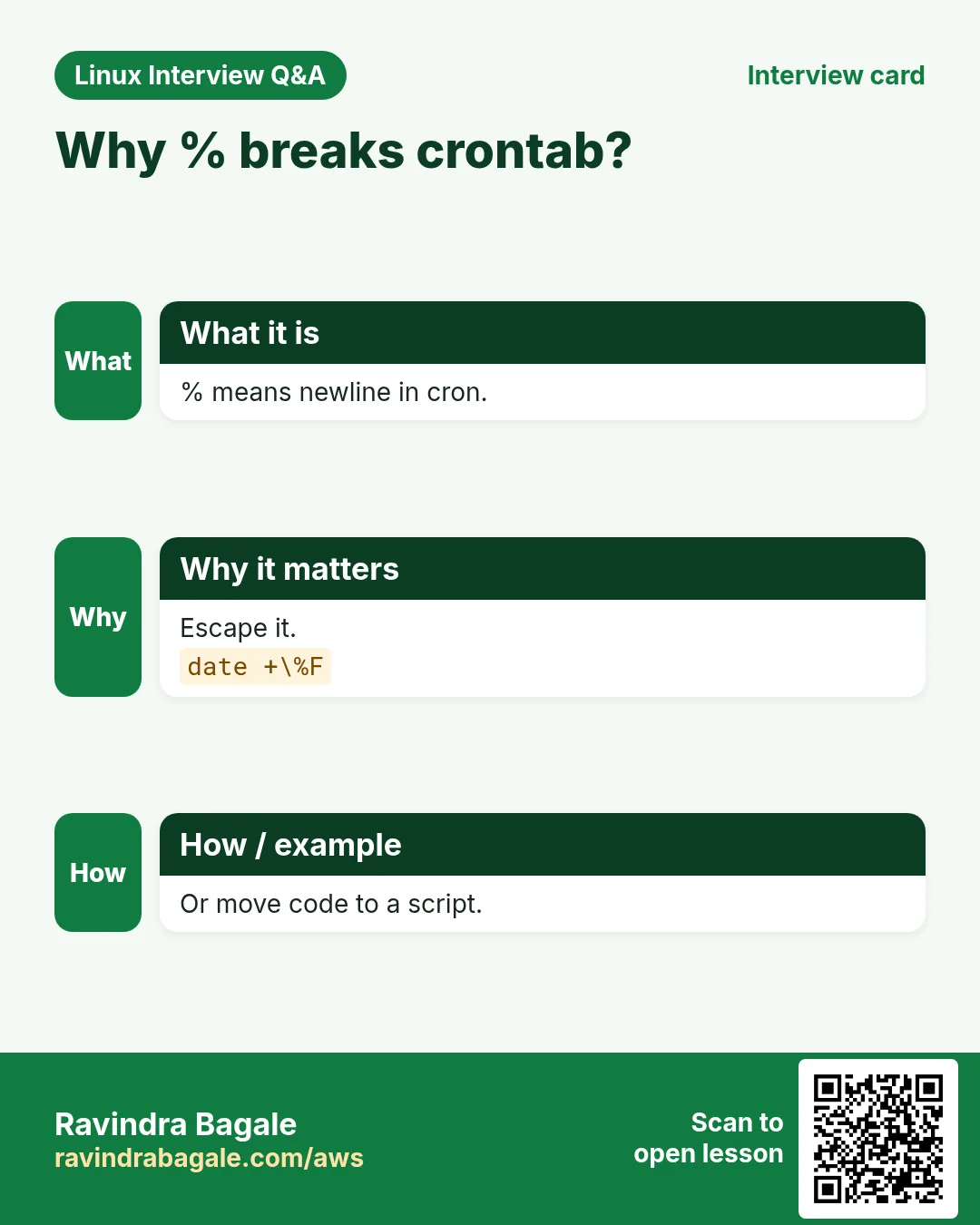 Linux Interview Q&A

Interview card

Why % breaks crontab?

What

What it is

% means newline in cron.

Why

Why it matters

Escape it.
date +\%F

How

How / example

Or move code to a script.

Ravindra Bagale
ravindrabagale.com/aws

Scan to
open lesson